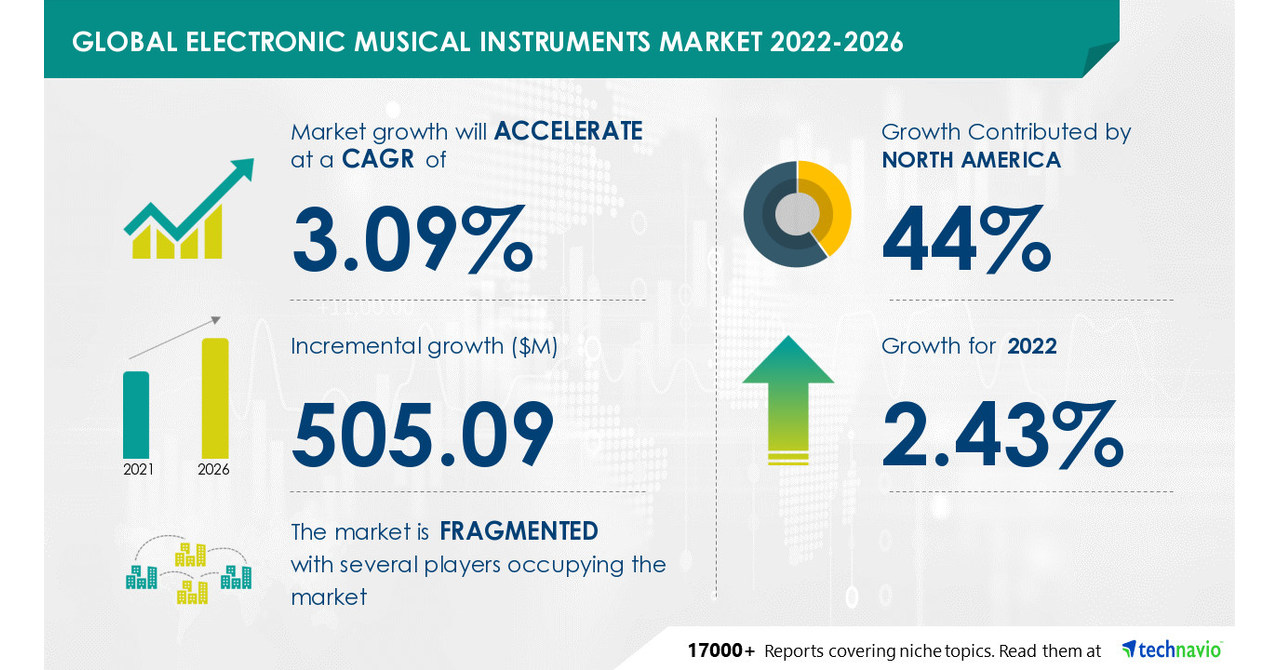 GLOBAL ELECTRONIC MUSICAL INSTRUMENTS MARKET 2022-2026

Market growth will ACCELERATE at a CAGR of

3.09%

Incremental growth ($M)

505.09

2021 2026

The market is FRAGMENTED with several players occupying the market

Growth Contributed by NORTH AMERICA

44%

Growth for 2022

2.43%

17000+ Reports covering niche topics. Read them at technavio